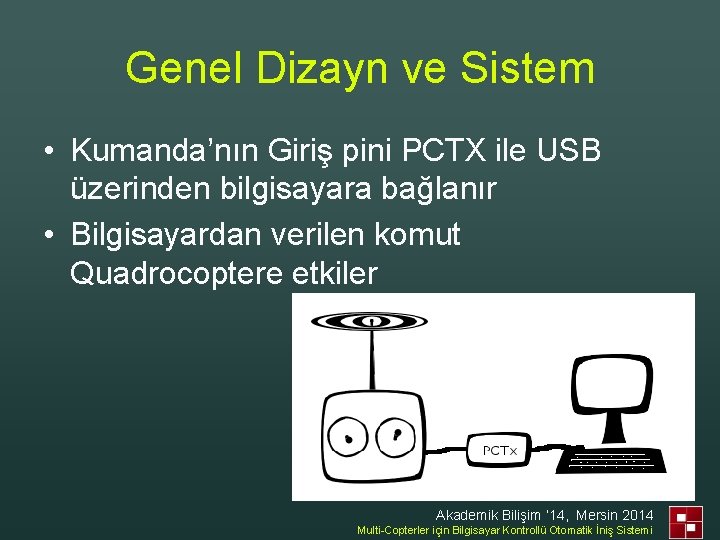 Genel Dizayn ve Sistem

• Kumanda’nın Giriş pini PCTX ile USB üzerinden bilgisayara bağlanır
• Bilgisayardan verilen komut Quadrocoptere etkiler

PCTx

Akademik Bilişim '14, Mersin 2014
Multi-Copterler için Bilgisayar Kontrollü Otomatik İniş Sistemi